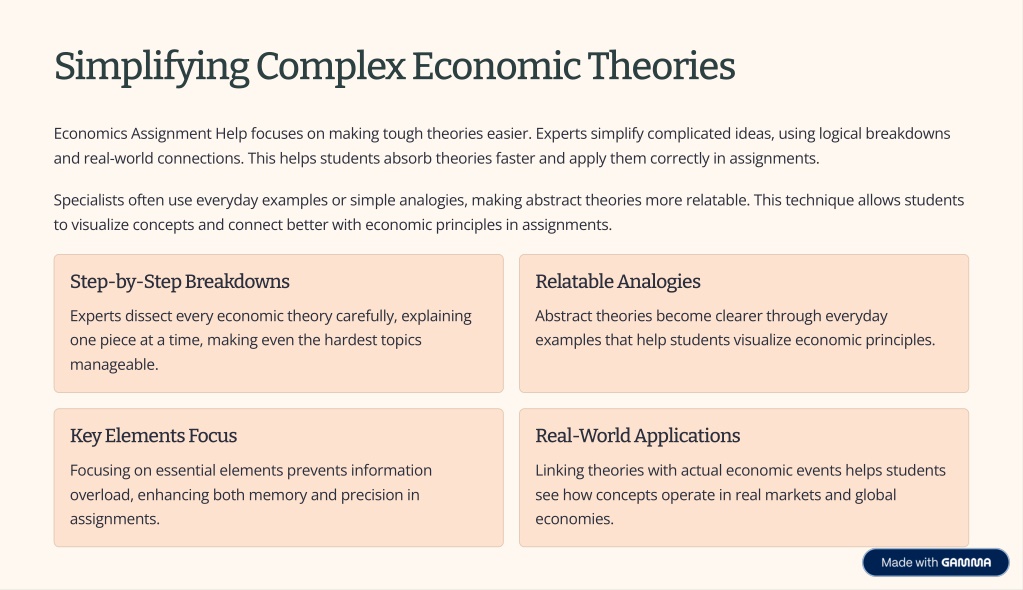 Simplifying Complex Economic Theories

Economics Assignment Help focuses on making tough theories easier. Experts simplify complicated ideas, using logical breakdowns and real-world connections. This helps students absorb theories faster and apply them correctly in assignments.

Specialists often use everyday examples or simple analogies, making abstract theories more relatable. This technique allows students to visualize concepts and connect better with economic principles in assignments.

Step-by-Step Breakdowns

Experts dissect every economic theory carefully, explaining one piece at a time, making even the hardest topics manageable.

Relatable Analogies

Abstract theories become clearer through everyday examples that help students visualize economic principles.

Key Elements Focus

Focusing on essential elements prevents information overload, enhancing both memory and precision in assignments.

Real-World Applications

Linking theories with actual economic events helps students see how concepts operate in real markets and global economies.

Made with GAMMA